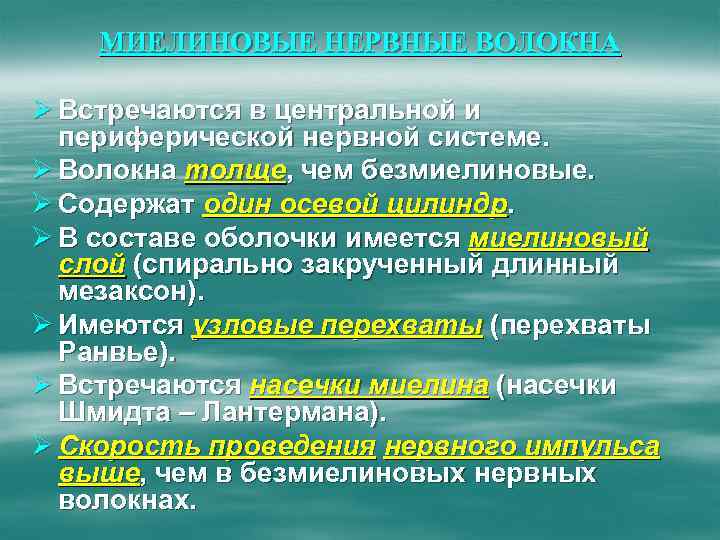 МИЕЛИНОВЫЕ НЕРВНЫЕ ВОЛОКНА

➢ Встречаются в центральной и периферической нервной системе.

➢ Волокна толще, чем безмиелиновые.

➢ Содержат один осевой цилиндр.

➢ В составе оболочки имеется миелиновый слой (спирально закрученный длинный мезаксон).

➢ Имеются узловые перехваты (перехваты Ранвье).

➢ Встречаются насечки миелина (насечки Шмидта – Лантермана).

➢ Скорость проведения нервного импульса выше, чем в безмиелиновых нервных волокнах.